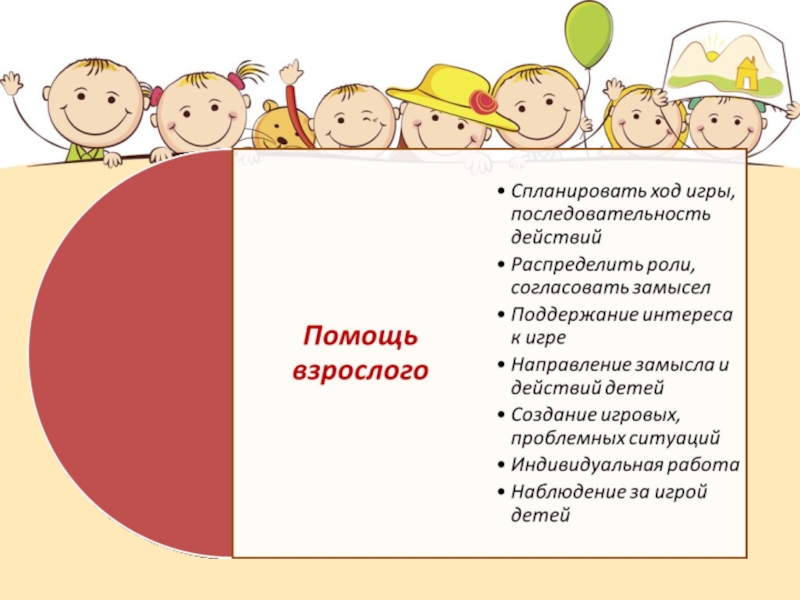 Помощь взрослого

• Спланировать ход игры, последовательность действий
• Распределить роли, согласовать замысел
• Поддержание интереса к игре
• Направление замысла и действий детей
• Создание игровых, проблемных ситуаций
• Индивидуальная работа
• Наблюдение за игрой детей